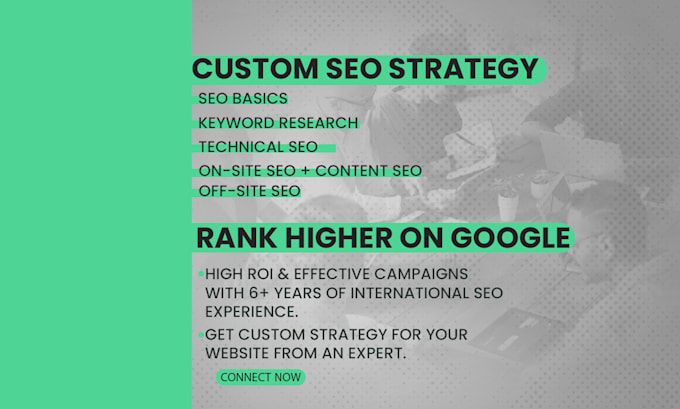 CUSTOM SEO STRATEGY

SEO BASICS

KEYWORD RESEARCH

TECHNICAL SEO

ON-SITE SEO + CONTENT SEO

OFF-SITE SEO

RANK HIGHER ON GOOGLE

•HIGH ROI & EFFECTIVE CAMPAIGNS WITH 6+ YEARS OF INTERNATIONAL SEO EXPERIENCE.

•GET CUSTOM STRATEGY FOR YOUR WEBSITE FROM AN EXPERT.

CONNECT NOW